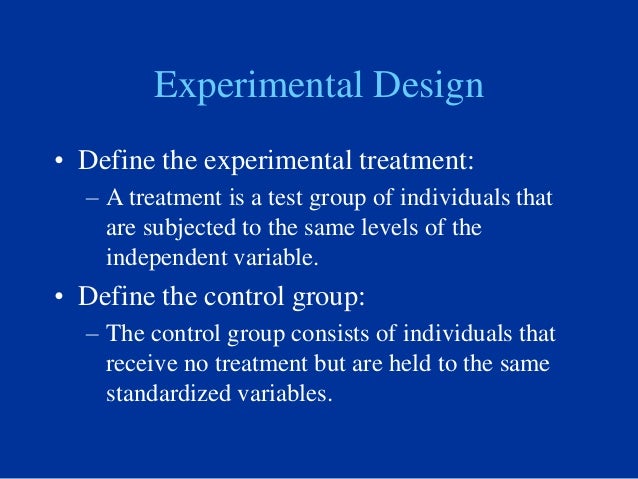 Experimental Design

• Define the experimental treatment:
– A treatment is a test group of individuals that are subjected to the same levels of the independent variable.

• Define the control group:
– The control group consists of individuals that receive no treatment but are held to the same standardized variables.